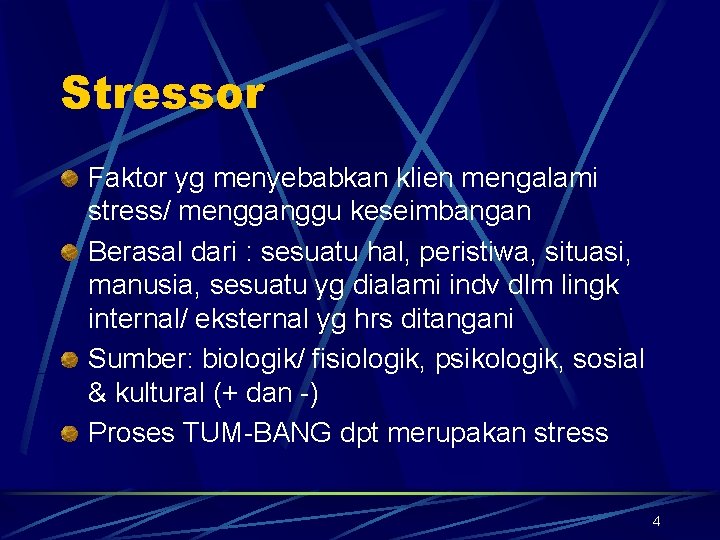 Stressor

Faktor yg menyebabkan klien mengalami stress/ mengganggu keseimbangan

Berasal dari : sesuatu hal, peristiwa, situasi, manusia, sesuatu yg dialami indv dlm lingk internal/ eksternal yg hrs ditangani

Sumber: biologik/ fisiologik, psikologik, sosial & kultural (+ dan -)

Proses TUM-BANG dpt merupakan stress

4